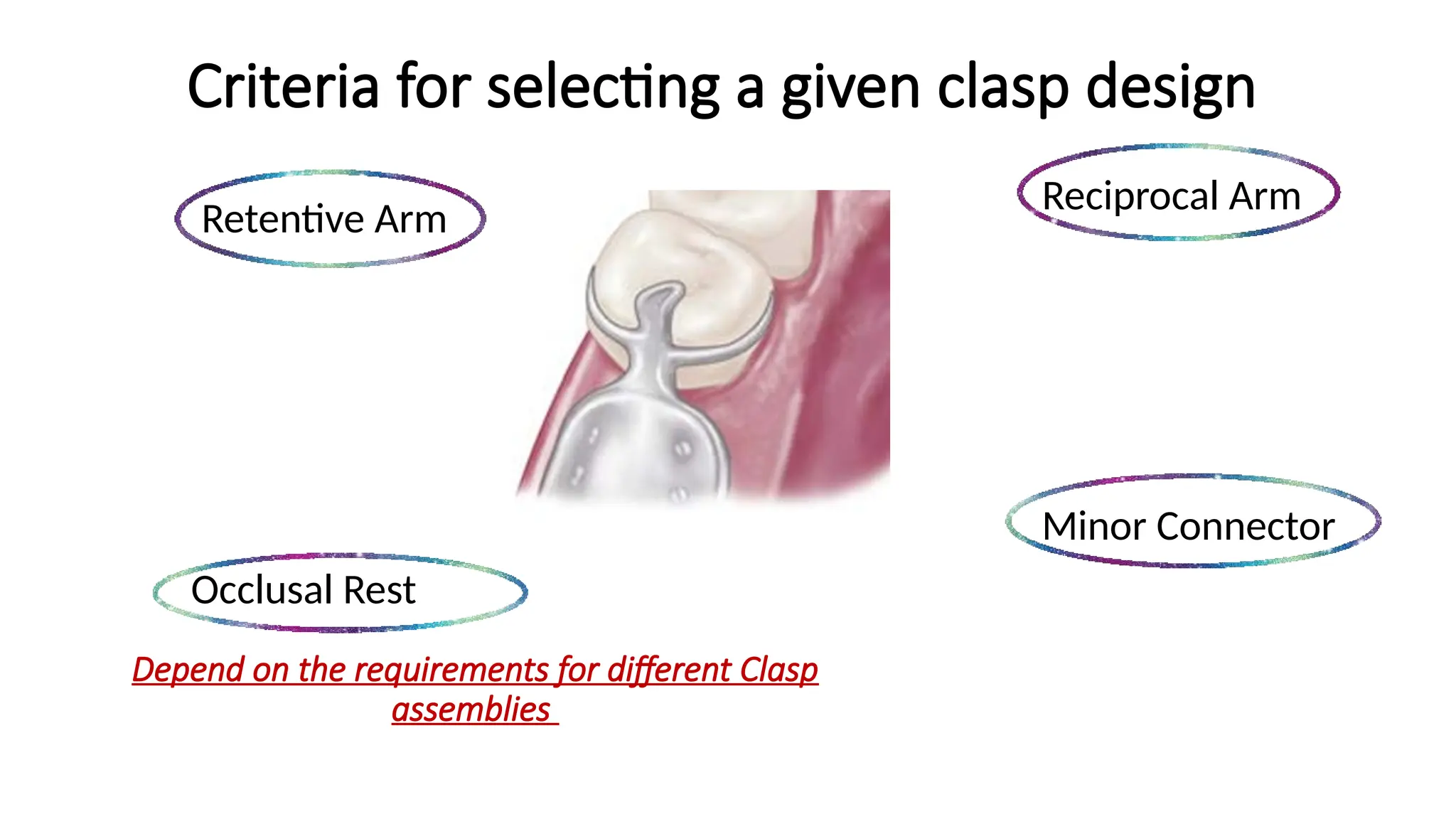 Criteria for selecting a given clasp design

Retentive Arm

Reciprocal Arm

Minor Connector

Occlusal Rest

Depend on the requirements for different Clasp assemblies